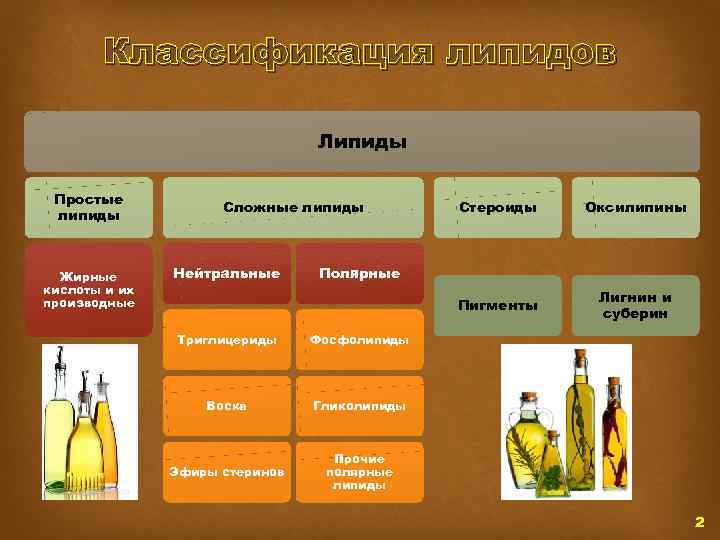 Классификация липидов

Липиды

Простые липиды

Сложные липиды

Стероиды

Оксилипины

Жирные кислоты и их производные

Нейтральные

Полярные

Пигменты

Лигнин и суберин

Триглицериды

Фосфолипиды

Воска

Гликолипиды

Эфиры стеринов

Прочие полярные липиды

2